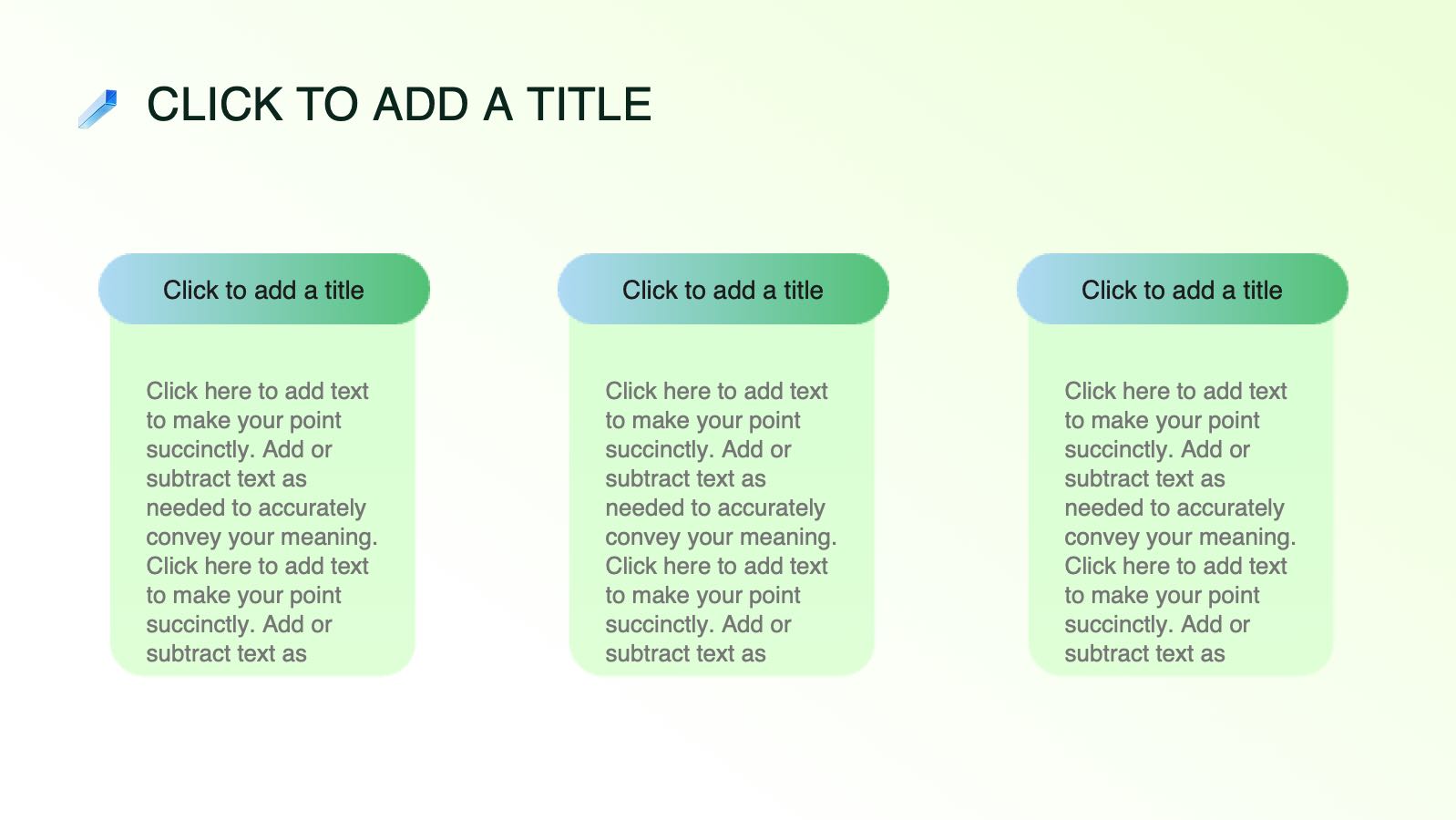 CLICK TO ADD A TITLE

Click to add a title

Click here to add text to make your point succinctly. Add or subtract text as needed to accurately convey your meaning. Click here to add text to make your point succinctly. Add or subtract text as

Click to add a title

Click here to add text to make your point succinctly. Add or subtract text as needed to accurately convey your meaning. Click here to add text to make your point succinctly. Add or subtract text as

Click to add a title

Click here to add text to make your point succinctly. Add or subtract text as needed to accurately convey your meaning. Click here to add text to make your point succinctly. Add or subtract text as